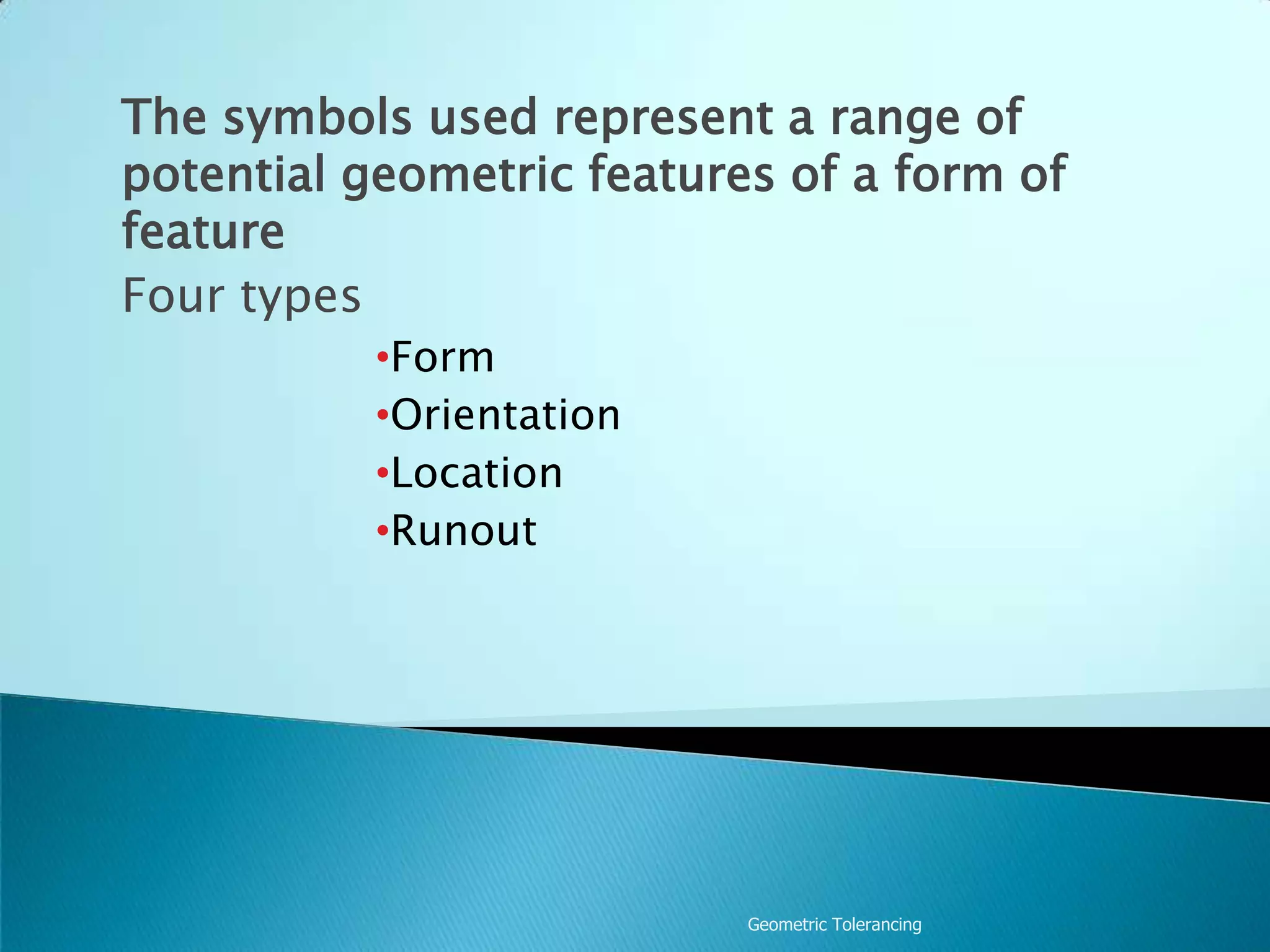 The symbols used represent a range of potential geometric features of a form of feature

Four types

•Form
•Orientation
•Location
•Runout

Geometric Tolerancing